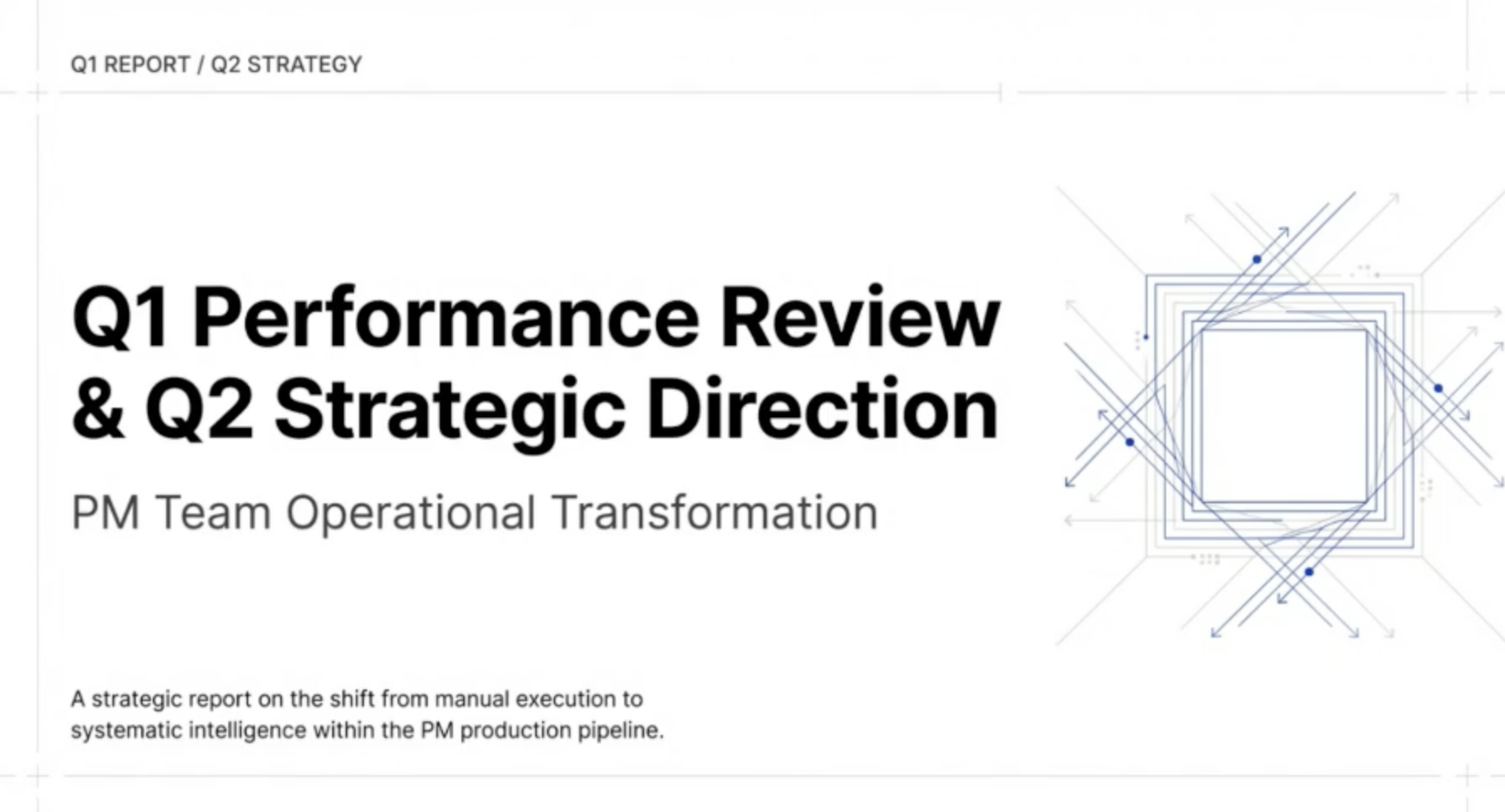 Q1 REPORT / Q2 STRATEGY

Q1 Performance Review & Q2 Strategic Direction

PM Team Operational Transformation

A strategic report on the shift from manual execution to systematic intelligence within the PM production pipeline.